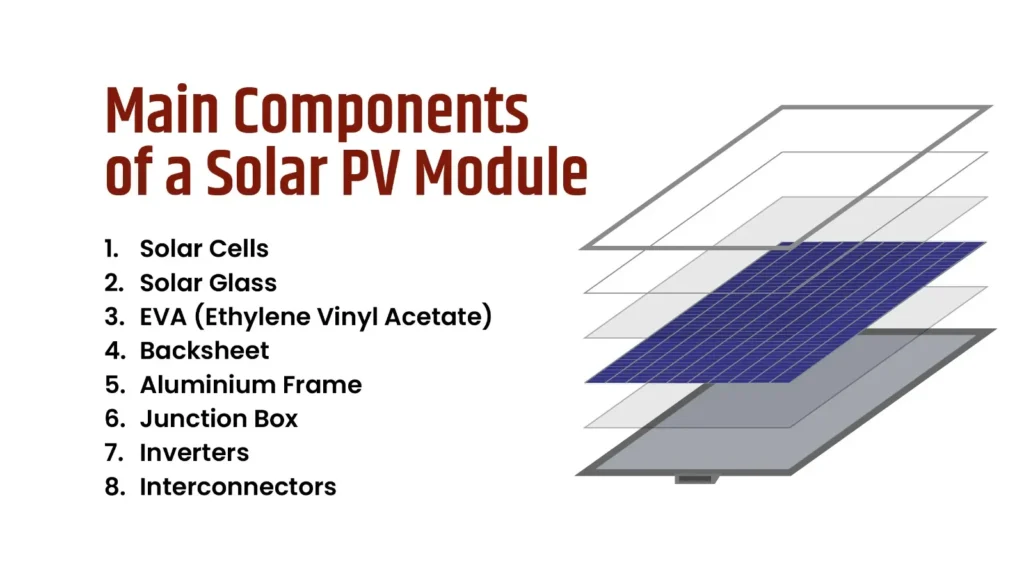 Main Components of a Solar PV Module

1. Solar Cells
2. Solar Glass
3. EVA (Ethylene Vinyl Acetate)
4. Backsheet
5. Aluminium Frame
6. Junction Box
7. Inverters
8. Interconnectors